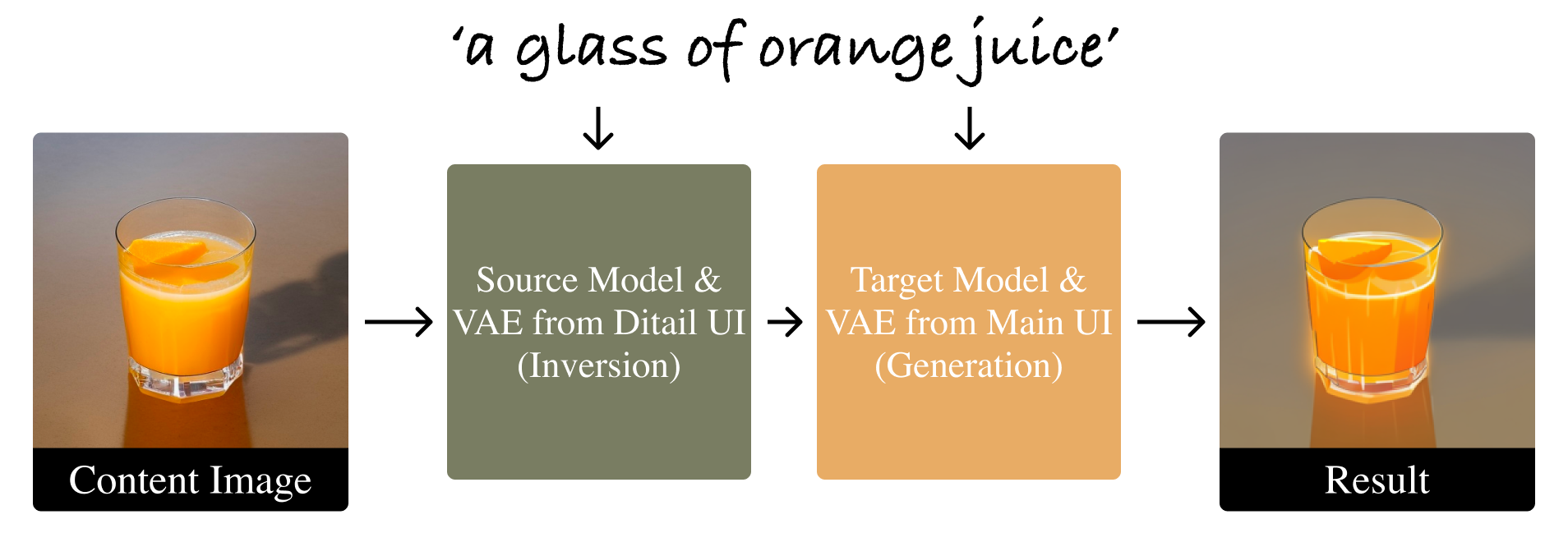 ‘a glass of orange juice’

Content Image

Source Model & VAE from Ditail UI (Inversion)

Target Model & VAE from Main UI (Generation)

Result